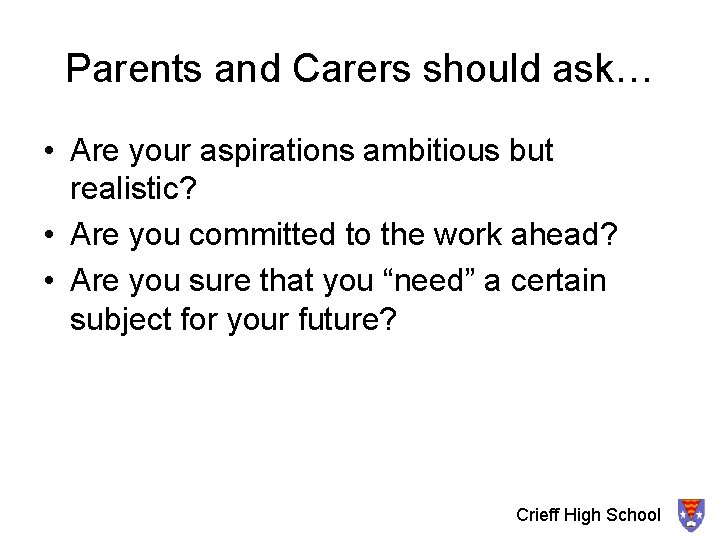 Parents and Carers should ask…

• Are your aspirations ambitious but realistic?
• Are you committed to the work ahead?
• Are you sure that you “need” a certain subject for your future?

Crieff High School